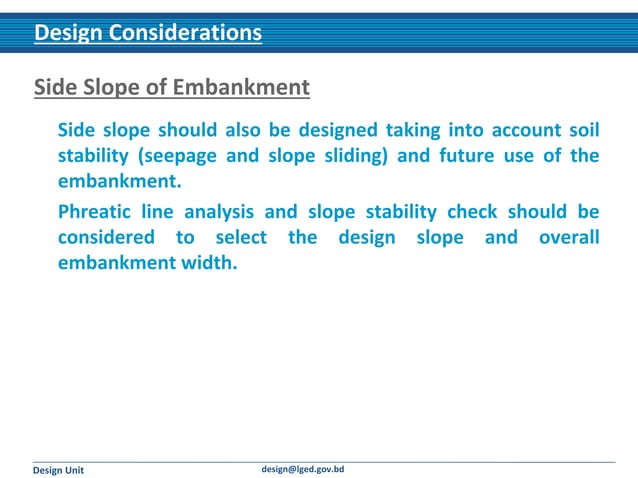 Design Considerations

Side Slope of Embankment

Side slope should also be designed taking into account soil stability (seepage and slope sliding) and future use of the embankment.

Phreatic line analysis and slope stability check should be considered to select the design slope and overall embankment width.

Design Unit

design@lged.gov.bd